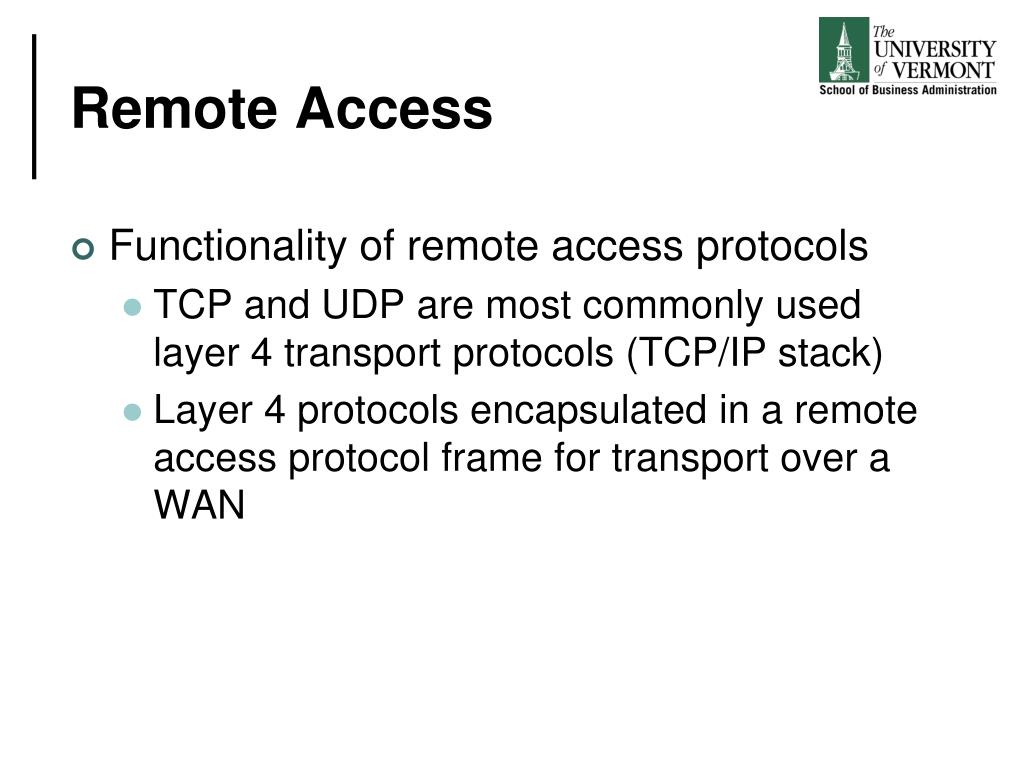 Remote Access

The UNIVERSITY of VERMONT
School of Business Administration

Functionality of remote access protocols

TCP and UDP are most commonly used layer 4 transport protocols (TCP/IP stack)

Layer 4 protocols encapsulated in a remote access protocol frame for transport over a WAN